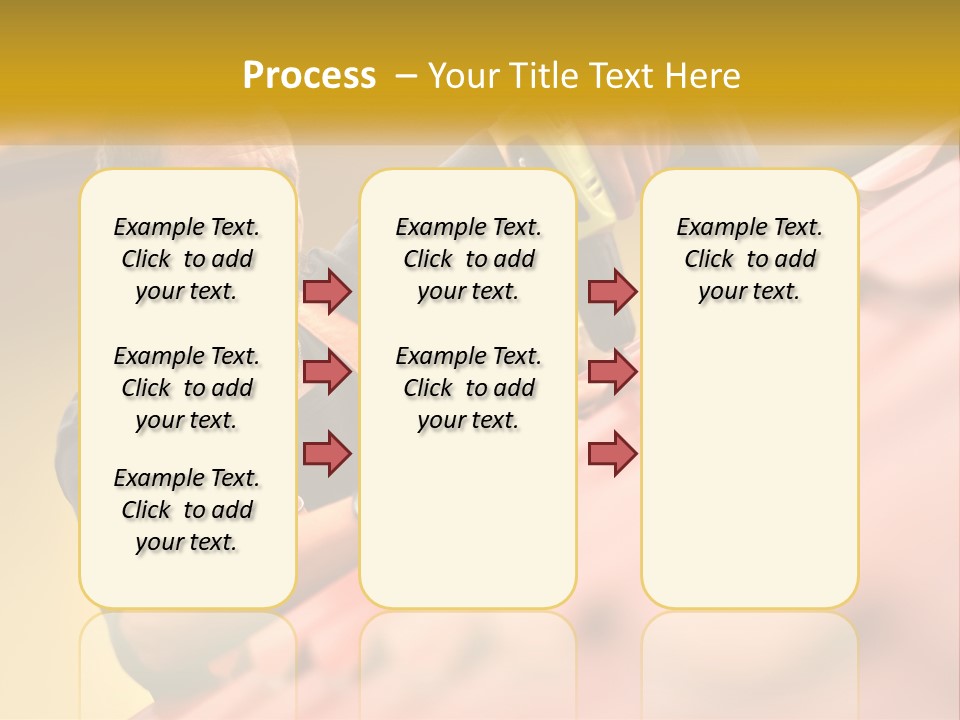 Process – Your Title Text Here

Example Text. Click to add your text.

Example Text. Click to add your text.

Example Text. Click to add your text.

Example Text. Click to add your text.

Example Text. Click to add your text.

Example Text. Click to add your text.